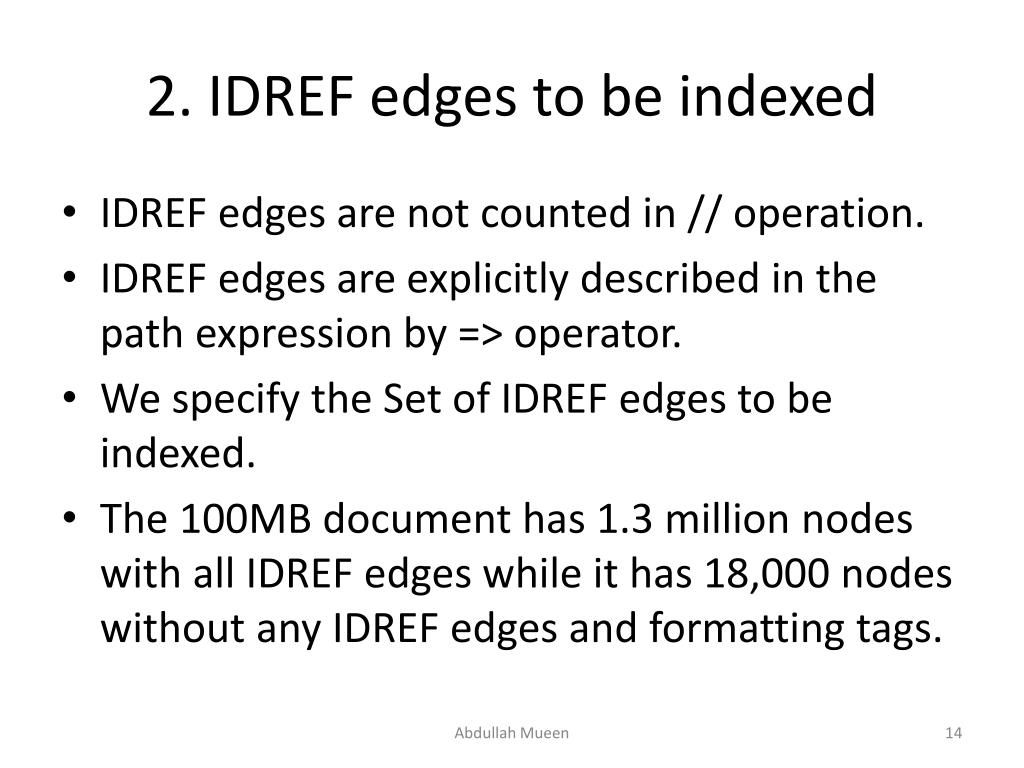 2. IDREF edges to be indexed

• IDREF edges are not counted in // operation.
• IDREF edges are explicitly described in the path expression by => operator.
• We specify the Set of IDREF edges to be indexed.
• The 100MB document has 1.3 million nodes with all IDREF edges while it has 18,000 nodes without any IDREF edges and formatting tags.

Abdullah Mueen

14